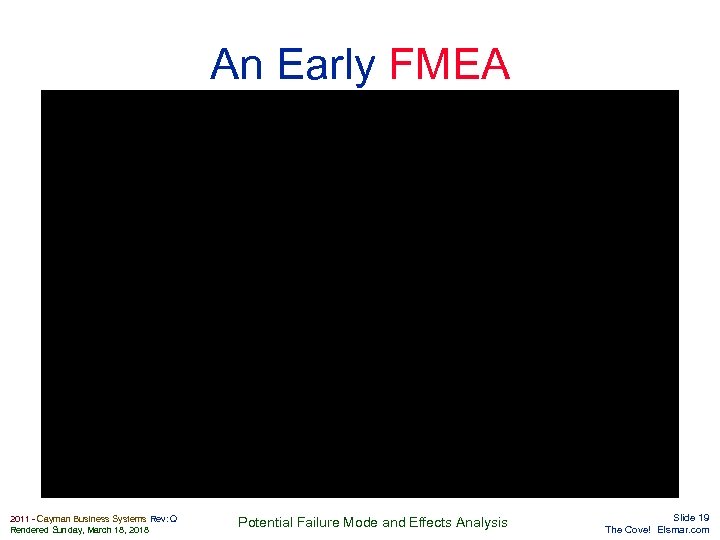 An Early FMEA

2011 - Cayman Business Systems Rev: Q
Rendered Sunday, March 18, 2018

Potential Failure Mode and Effects Analysis

Slide 19
The Cove! Elsmar.com